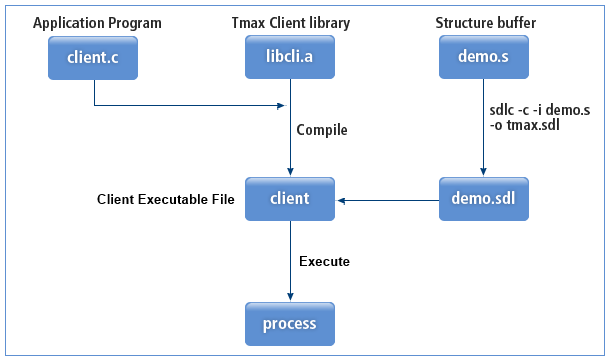 Application Program
client.c

Tmax Client library
libcli.a

Structure buffer
demo.s

Compile

sdlc -c -i demo.s
-o tmax.sdl

Client Executable File
client

demo.sdl

Execute

process